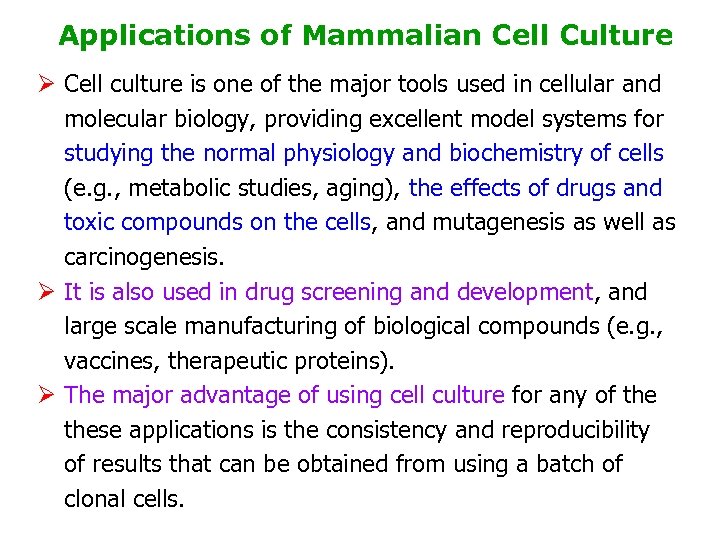 Applications of Mammalian Cell Culture

➢ Cell culture is one of the major tools used in cellular and molecular biology, providing excellent model systems for studying the normal physiology and biochemistry of cells (e.g., metabolic studies, aging), the effects of drugs and toxic compounds on the cells, and mutagenesis as well as carcinogenesis.

➢ It is also used in drug screening and development, and large scale manufacturing of biological compounds (e.g., vaccines, therapeutic proteins).

➢ The major advantage of using cell culture for any of the these applications is the consistency and reproducibility of results that can be obtained from using a batch of clonal cells.